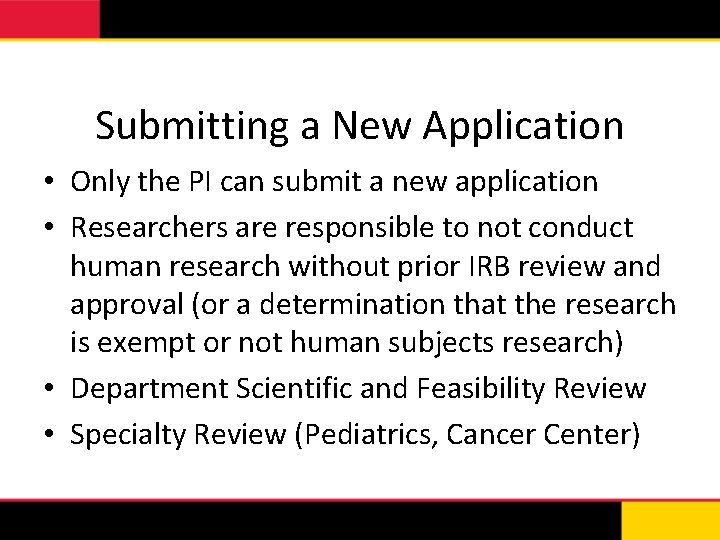 Submitting a New Application

• Only the PI can submit a new application
• Researchers are responsible to not conduct human research without prior IRB review and approval (or a determination that the research is exempt or not human subjects research)
• Department Scientific and Feasibility Review
• Specialty Review (Pediatrics, Cancer Center)